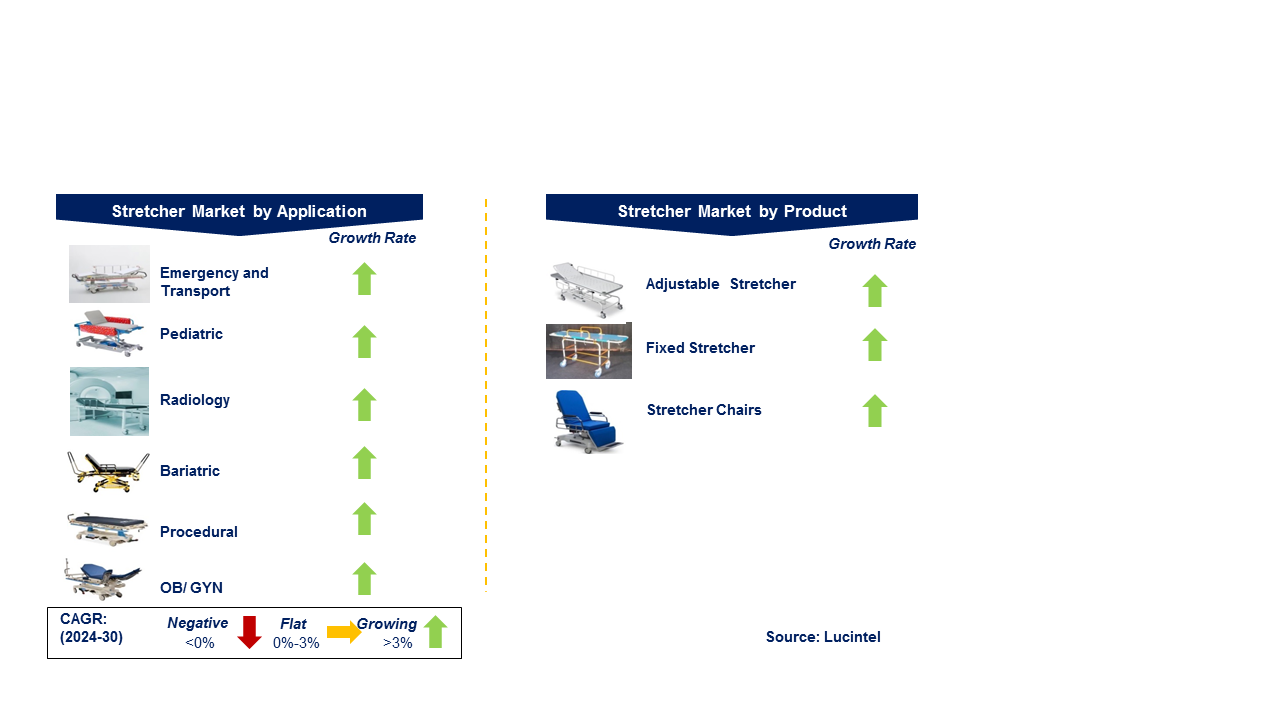 Stretcher Market by Application

Growth Rate

Emergency and Transport

Pediatric

Radiology

Bariatric

Procedural

OB/ GYN

CAGR: (2024-30)

Negative <0%

Flat 0%-3%

Growing >3%

Stretcher Market by Product

Growth Rate

Adjustable Stretcher

Fixed Stretcher

Stretcher Chairs

Source: Lucintel